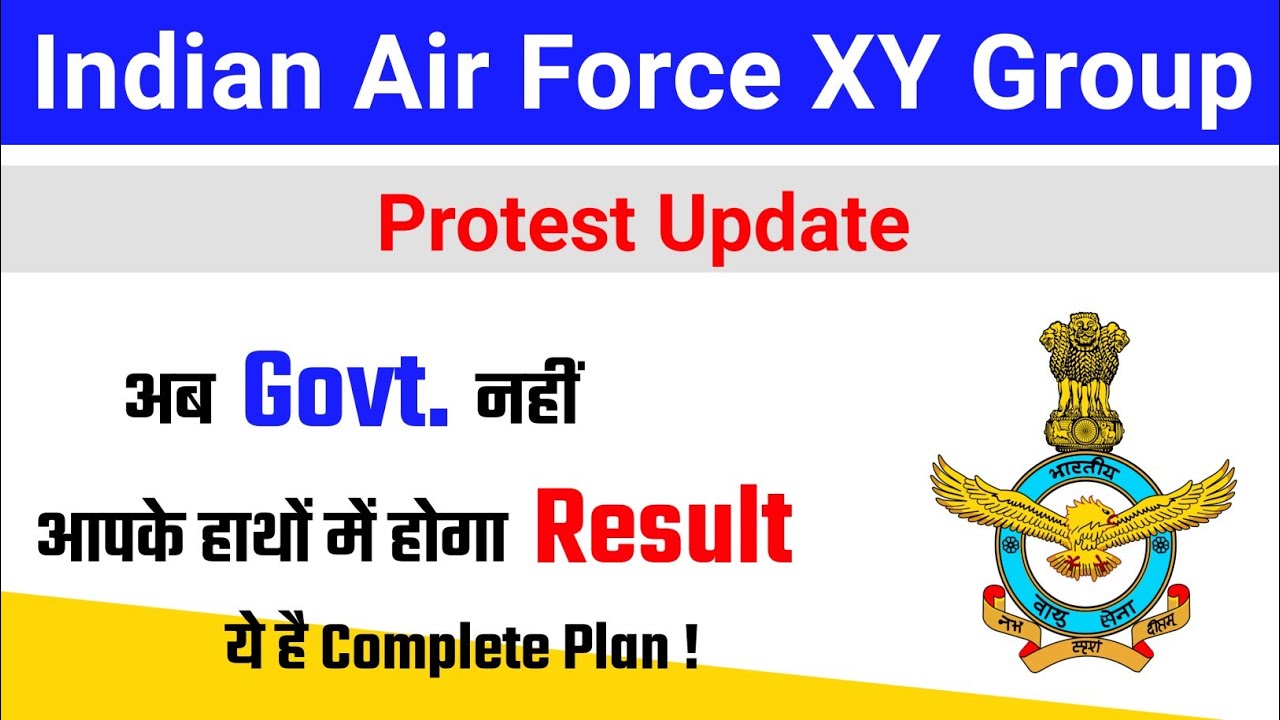 Indian Air Force XY Group

Protest Update

अब Govt. नहीं

आपके हाथों में होगा Result

ये है Complete Plan !

भारतीय

वायु सेना

नभः स्पृशं दीप्तम्